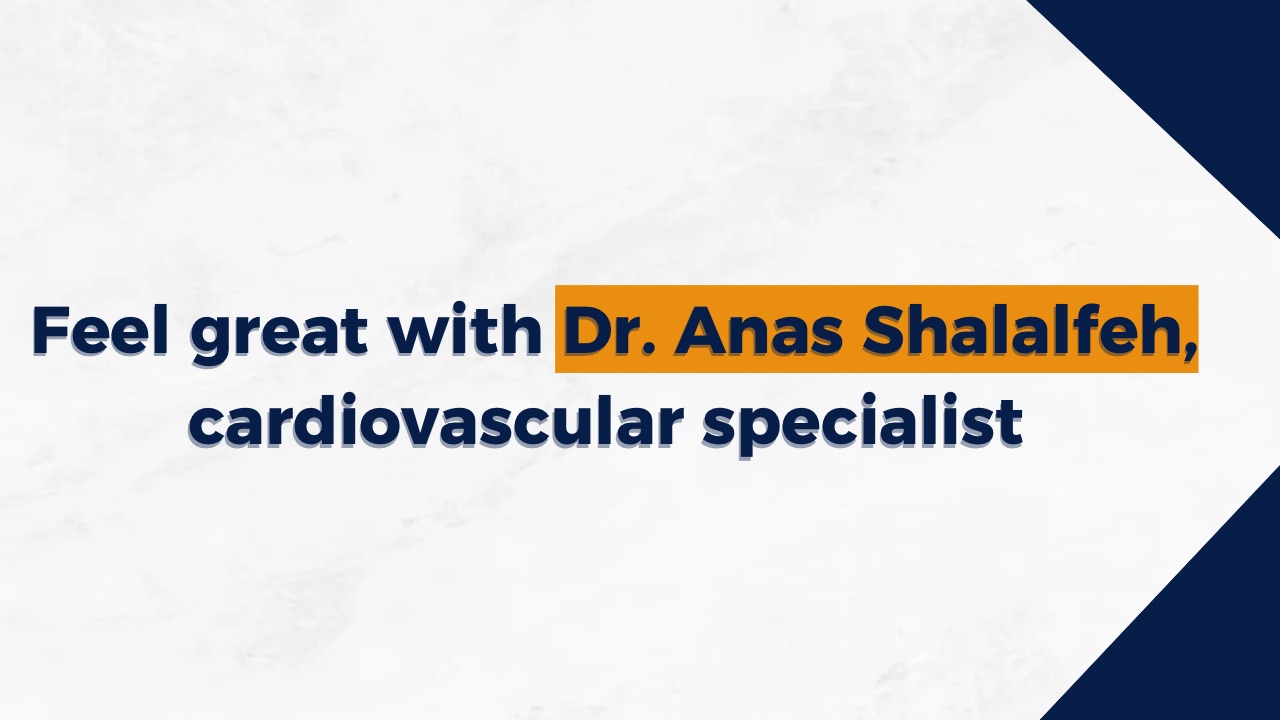 Feel great with Dr. Anas Shalalfeh, cardiovascular specialist